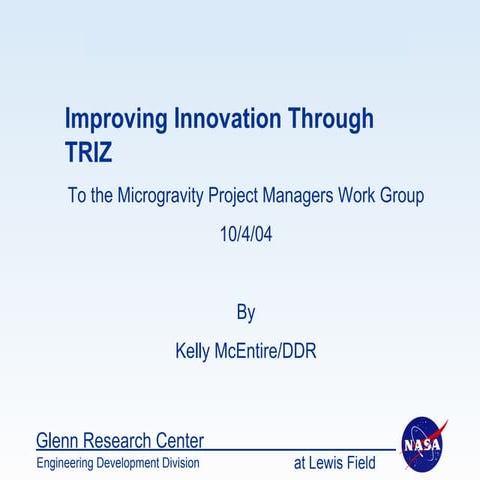 Improving Innovation Through TRIZ

To the Microgravity Project Managers Work Group

10/4/04

By

Kelly McEntire/DDR

Glenn Research Center

Engineering Development Division

at Lewis Field

NASA